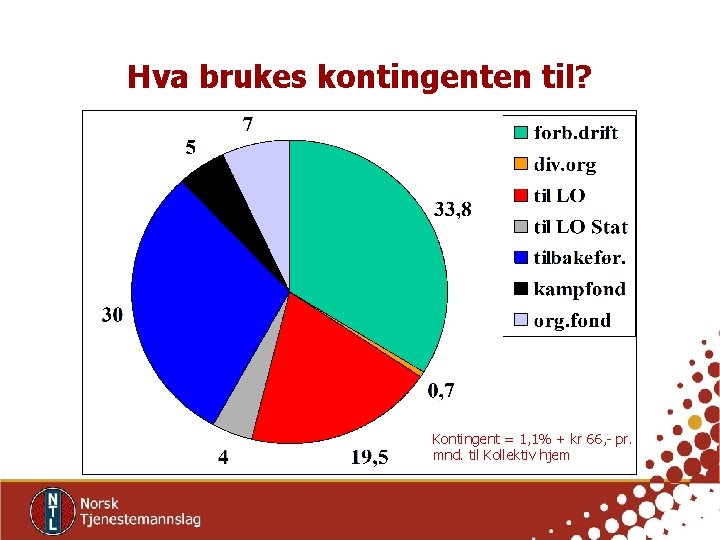 Hva brukes kontingenten til?

7

5

33,8

30

0,7

4

19,5

forb.drift
div.org
til LO
til LO Stat
tilbakefør.
kampfond
org.fond

Kontingent = 1,1% + kr 66,- pr. mnd. til Kollektiv hjem

NTL

Norsk
Tjenestemannslag